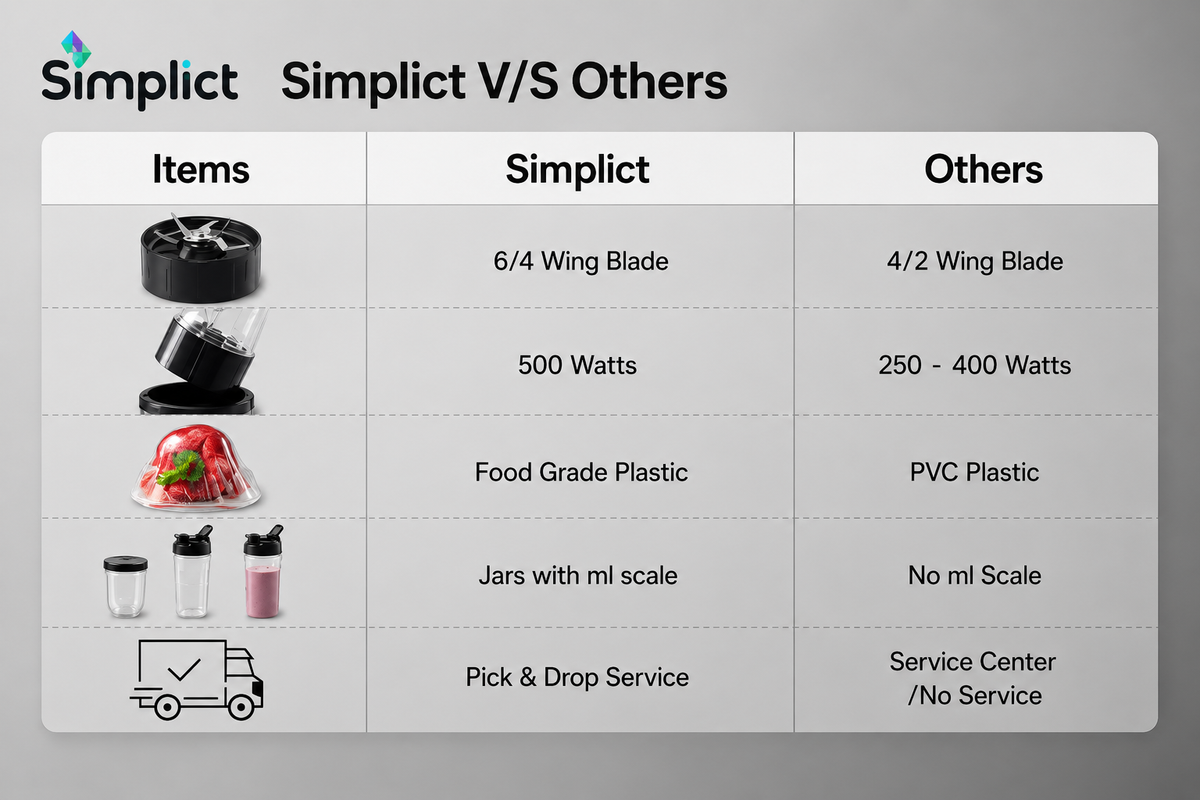 Simplict Simplict V/S Others

| Items | Simplict | Others |
|---|---|---|
| | 6/4 Wing Blade | 4/2 Wing Blade |
| | 500 Watts | 250 - 400 Watts |
| | Food Grade Plastic | PVC Plastic |
| | Jars with ml scale | No ml Scale |
| | Pick & Drop Service | Service Center /No Service |